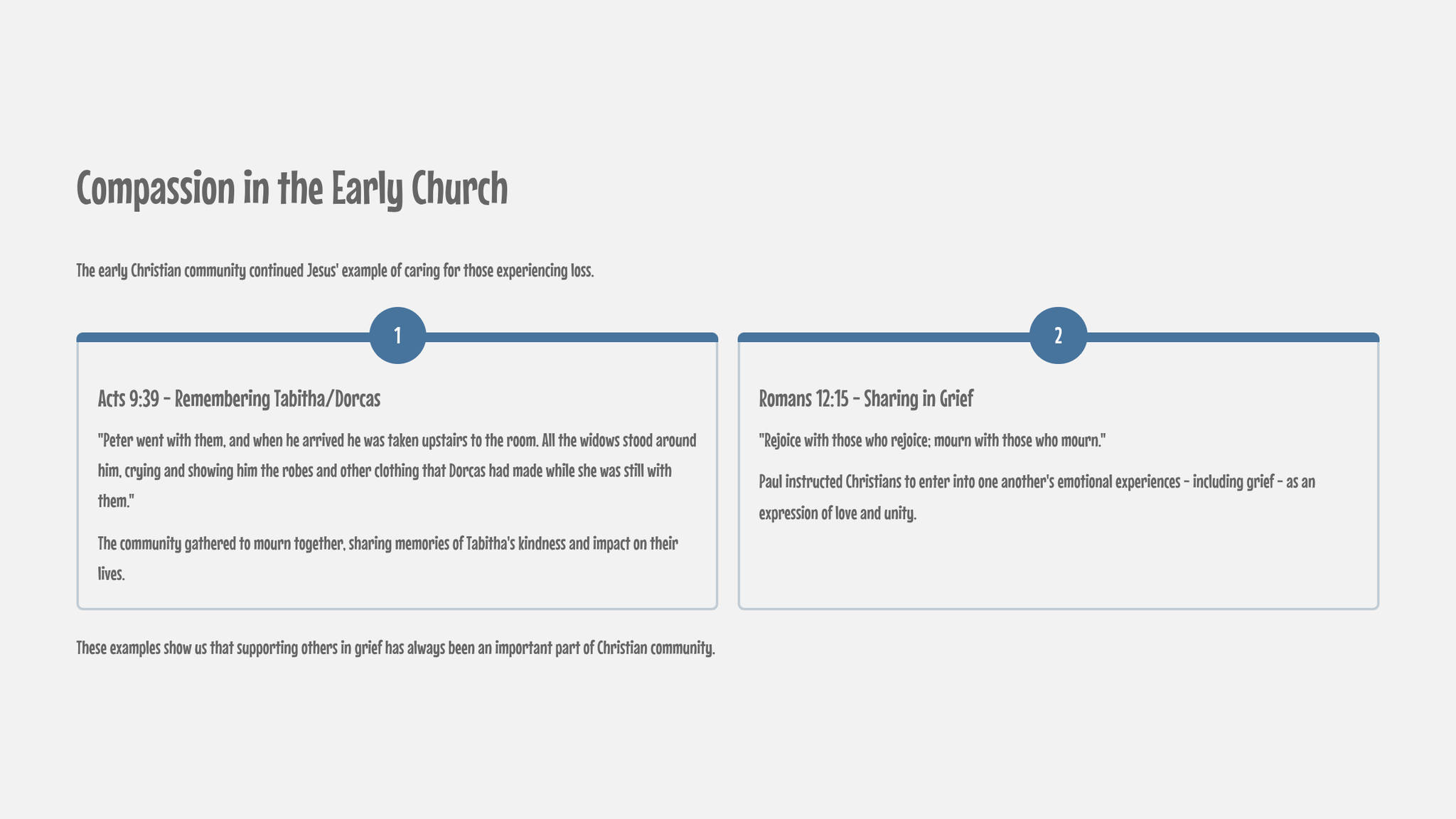 Compassion in the Early Church

The early Christian community continued Jesus' example of caring for those experiencing loss.

1

Acts 9:39 - Remembering Tabitha/Dorcas

"Peter went with them, and when he arrived he was taken upstairs to the room. All the widows stood around him, crying and showing him the robes and other clothing that Dorcas had made while she was still with them."

The community gathered to mourn together, sharing memories of Tabitha's kindness and impact on their lives.

2

Romans 12:15 - Sharing in Grief

"Rejoice with those who rejoice; mourn with those who mourn."

Paul instructed Christians to enter into one another's emotional experiences - including grief - as an expression of love and unity.

These examples show us that supporting others in grief has always been an important part of Christian community.